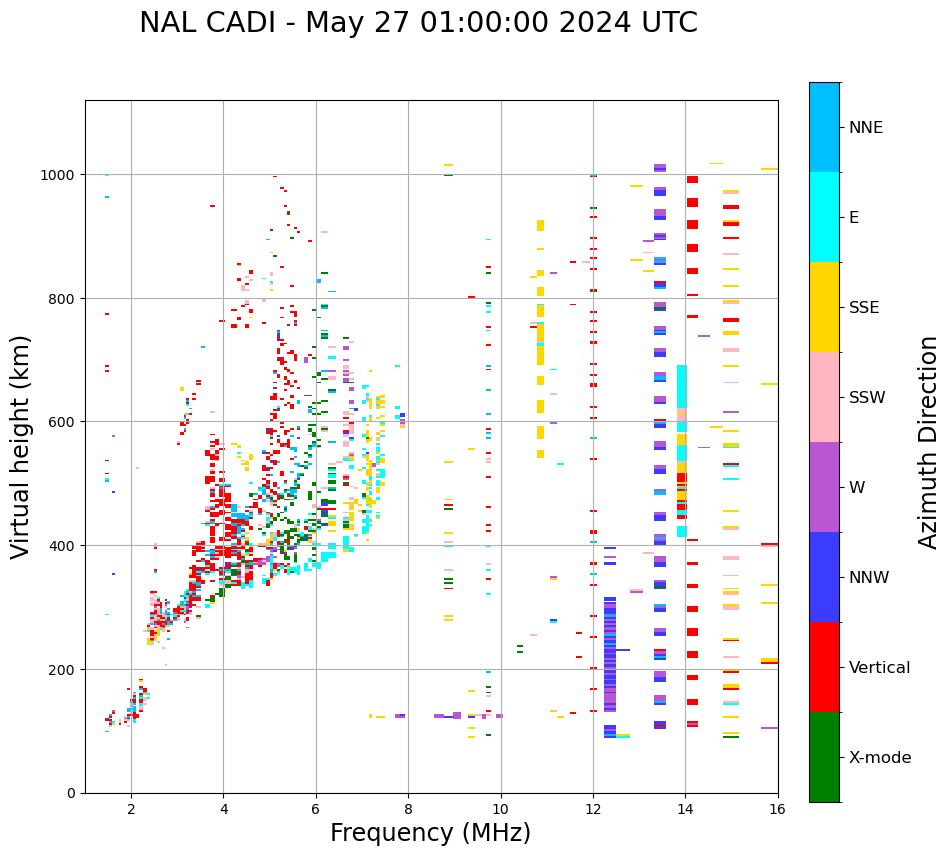 NAL CADI - May 27 01:00:00 2024 UTC

Virtual height (km)

1000
800
600
400
200
0

2
4
6
8
10
12
14
16

Frequency (MHz)

NNE
E
SSE
SSW
W
NNW
Vertical
X-mode

Azimuth Direction